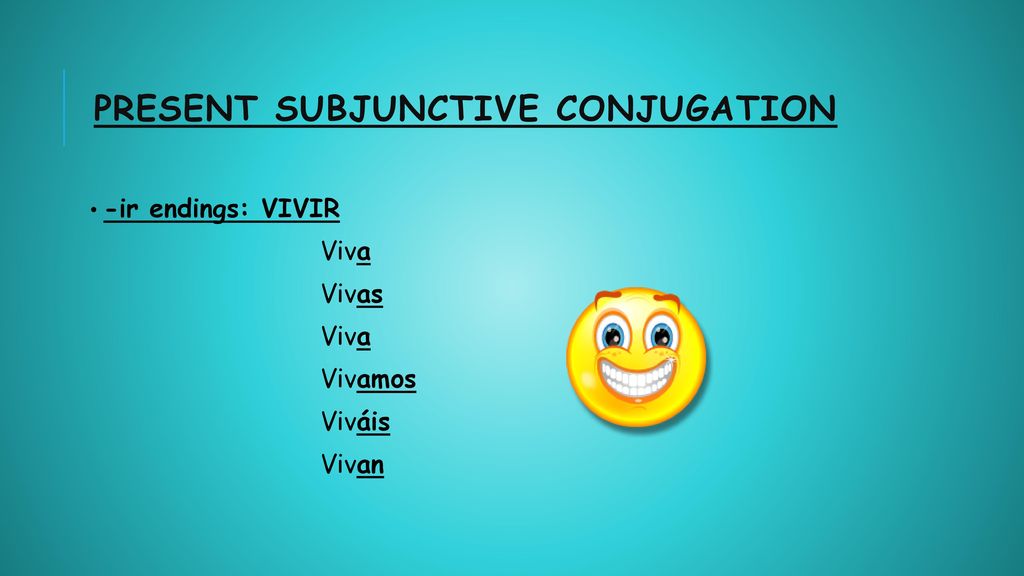 PRESENT SUBJUNCTIVE CONJUGATION

• -ir endings: VIVIR

Viva
Vivas
Viva
Vivamos
Viváis
Vivan